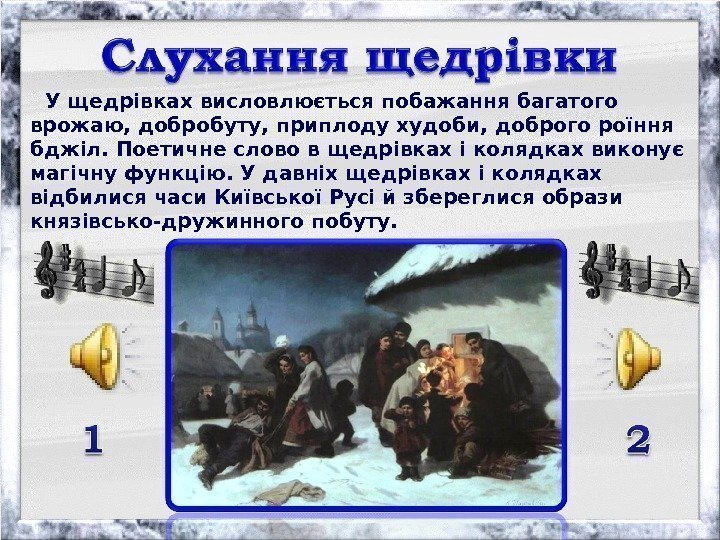 Слухання щедрівки

У щедрівках висловлюється побажання багатого врожаю, добробуту, приплоду худоби, доброго роїння бджіл. Поетичне слово в щедрівках і колядках виконує магічну функцію. У давніх щедрівках і колядках відбилися часи Київської Русі й збереглися образи князівсько-дружинного побуту.

1

2